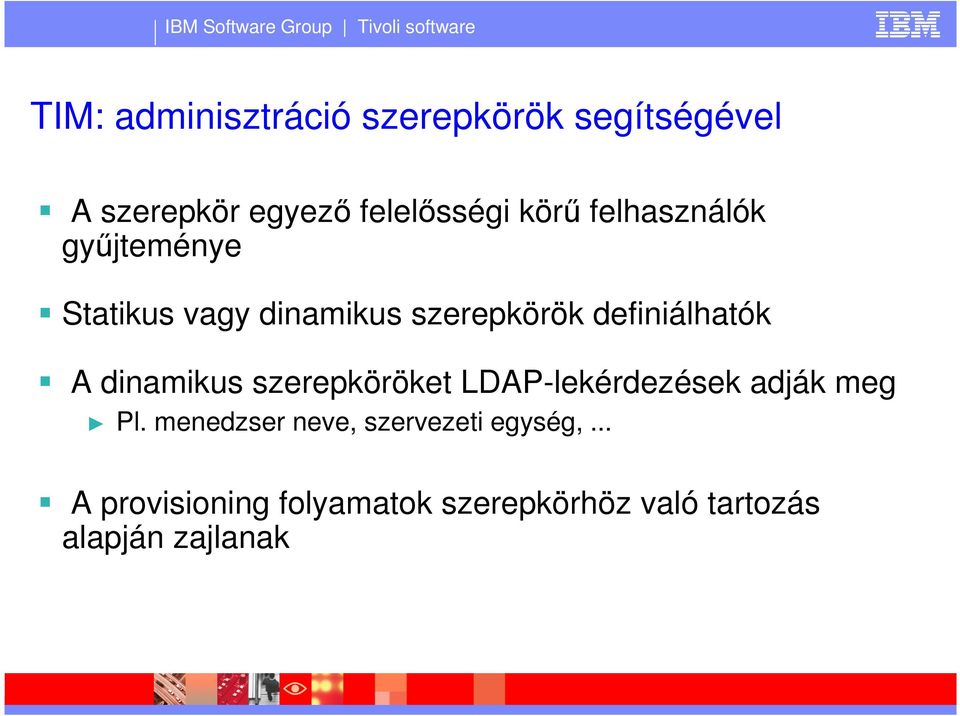 IBM Software Group | Tivoli software

IBM

TIM: adminisztráció szerepkörök segítségével

A szerepkör egyező felelősségi körű felhasználók gyűjteménye

Statikus vagy dinamikus szerepkörök definiálhatók

A dinamikus szerepköröket LDAP-lekérdezések adják meg

Pl. menedzser neve, szervezeti egység, ...

A provisioning folyamatok szerepkörhöz való tartozás alapján zajlanak